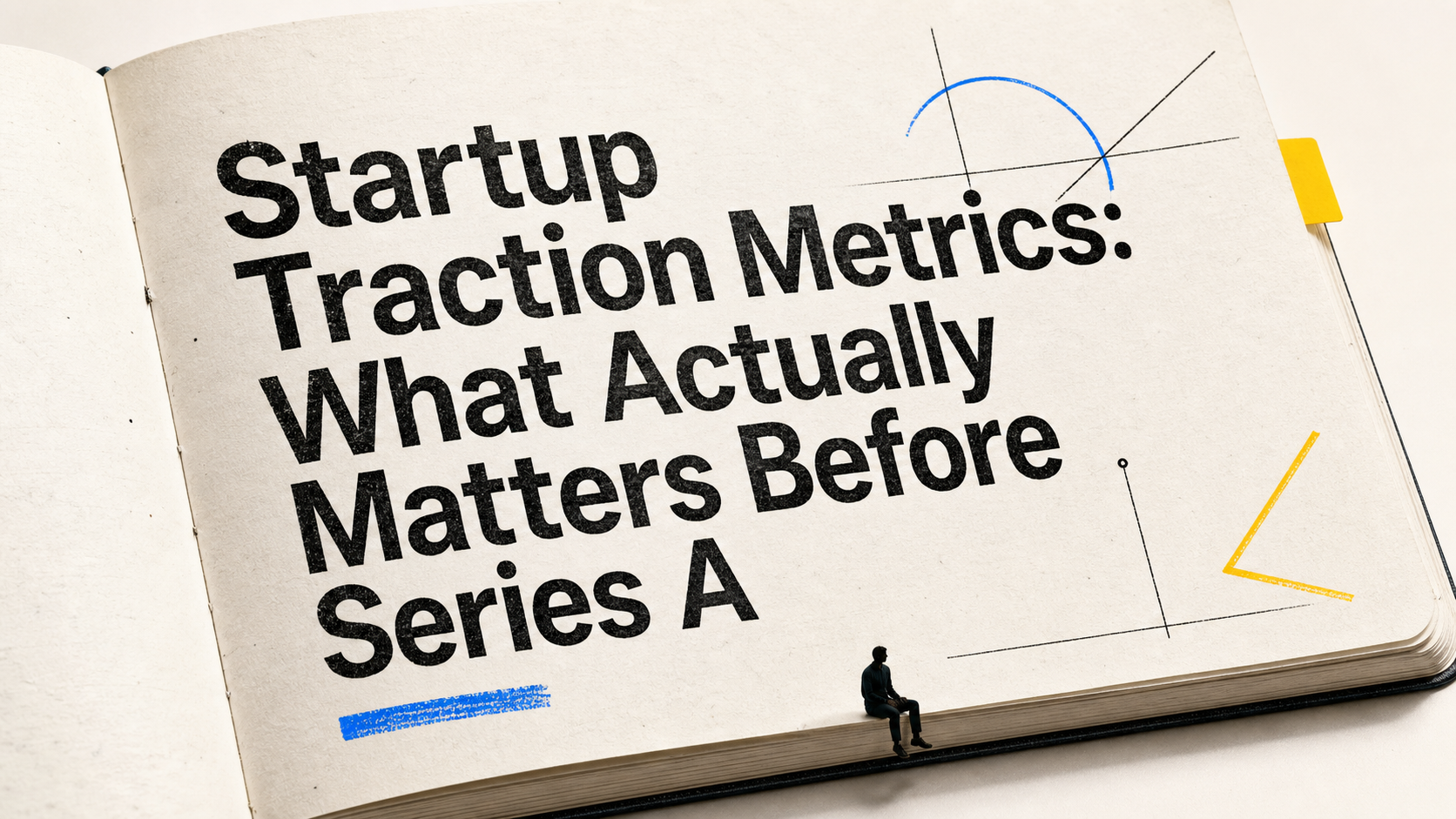 Startup Traction Metrics: What Actually Matters Before Series A